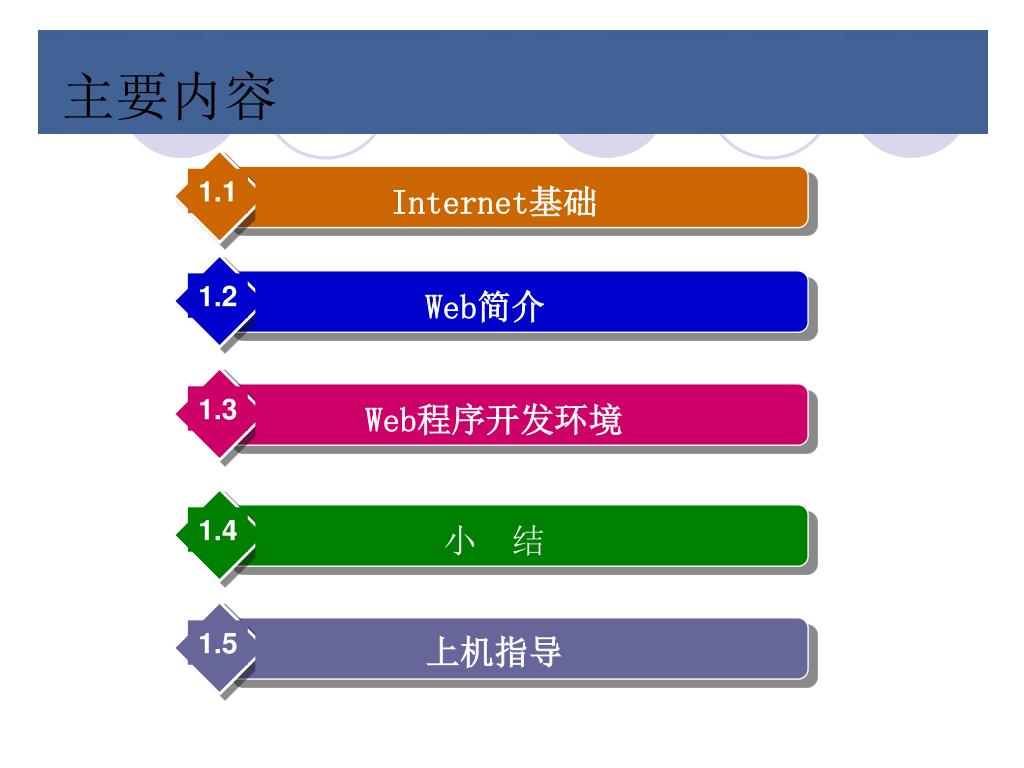 主要内容

1.1 Internet基础

1.2 Web简介

1.3 Web程序开发环境

1.4 小 结

1.5 上机指导